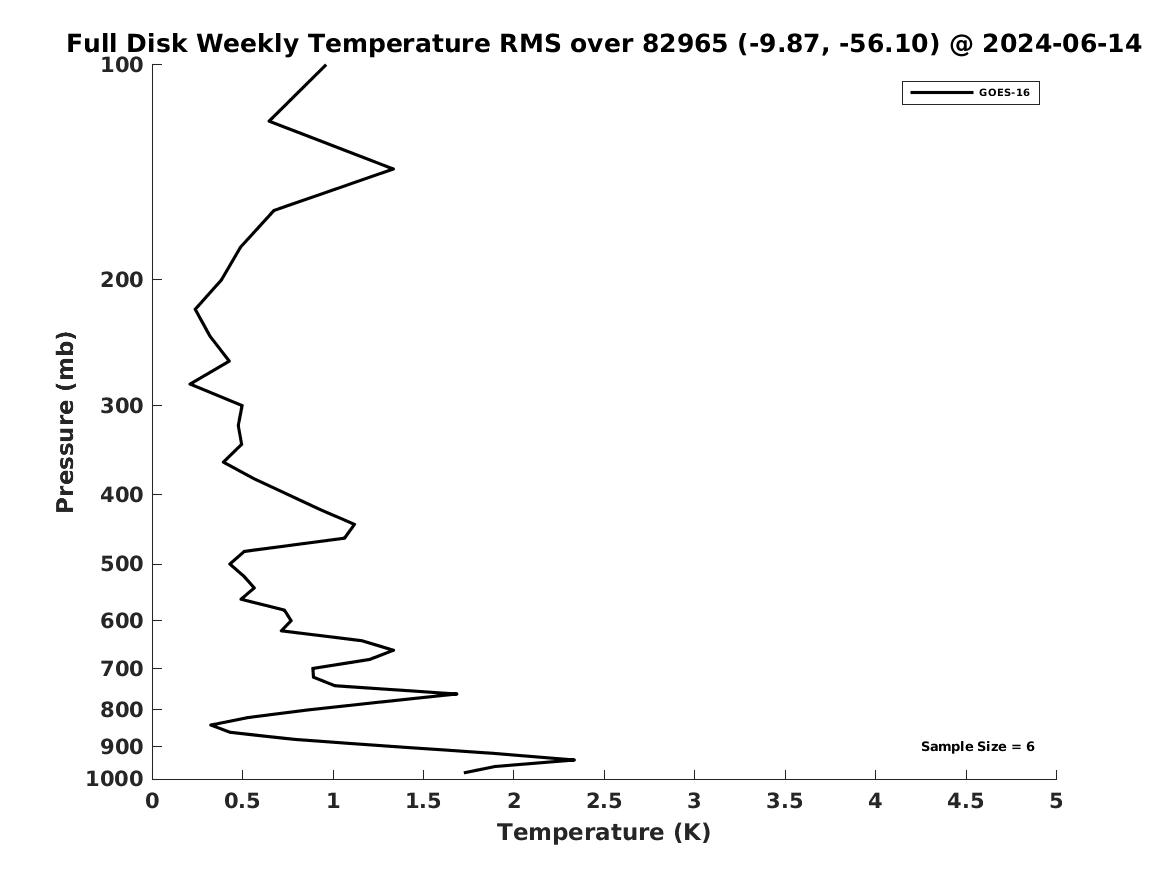 Full Disk Weekly Temperature RMS over 82965 (-9.87, -56.10) @ 2024-06-14

GOES-16

Pressure (mb)

100
200
300
400
500
600
700
800
900
1000

Sample Size = 6

0
0.5
1
1.5
2
2.5
3
3.5
4
4.5
5

Temperature (K)